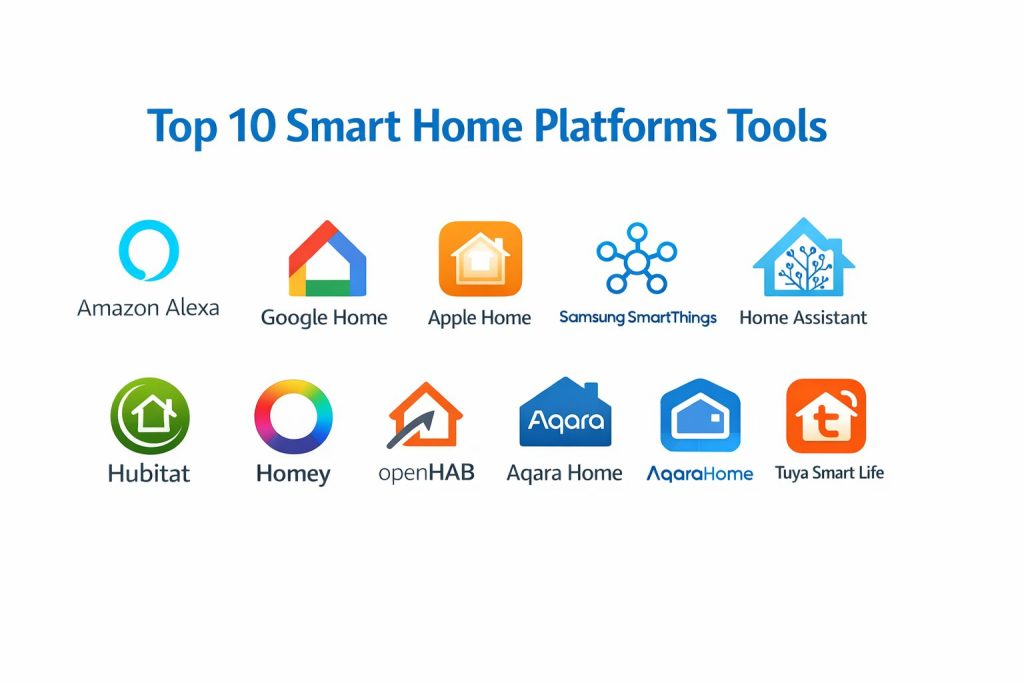 Top 10 Smart Home Platforms Tools

Amazon Alexa

Google Home

Apple Home

Samsung SmartThings

Home Assistant

Hubitat

Homey

openHAB

Aqara

Aqara Home

AqaraHome

t

Tuya Smart Life